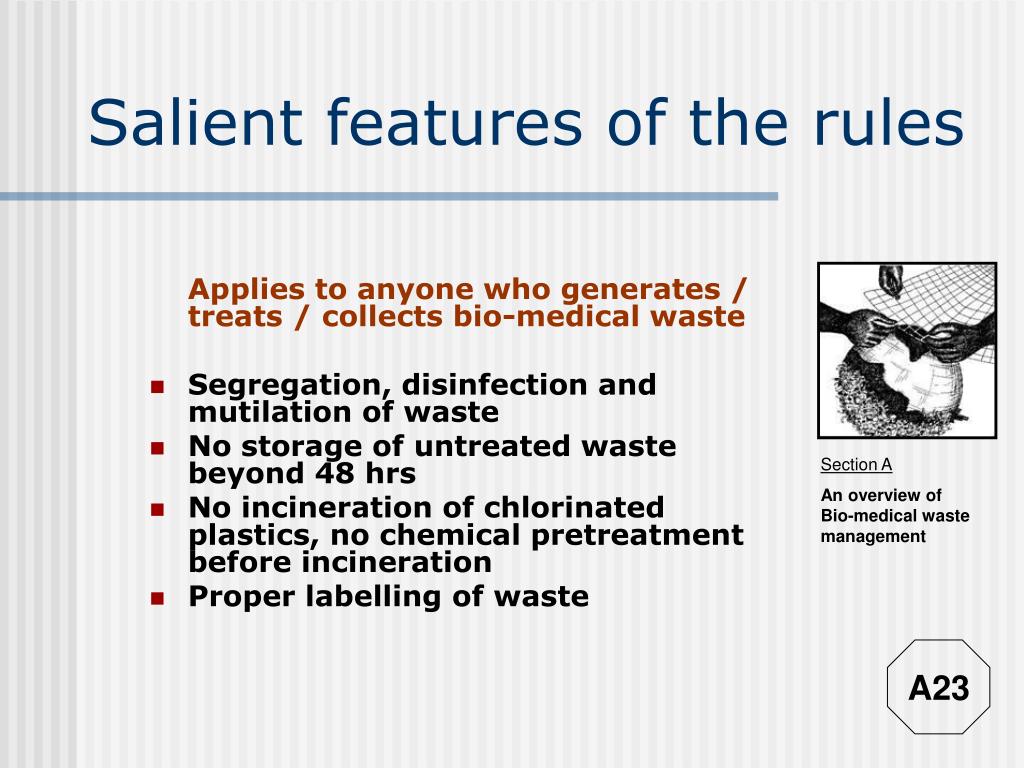 Salient features of the rules

Applies to anyone who generates / treats / collects bio-medical waste

- Segregation, disinfection and mutilation of waste
- No storage of untreated waste beyond 48 hrs
- No incineration of chlorinated plastics, no chemical pretreatment before incineration
- Proper labelling of waste

Section A

An overview of Bio-medical waste management

A23